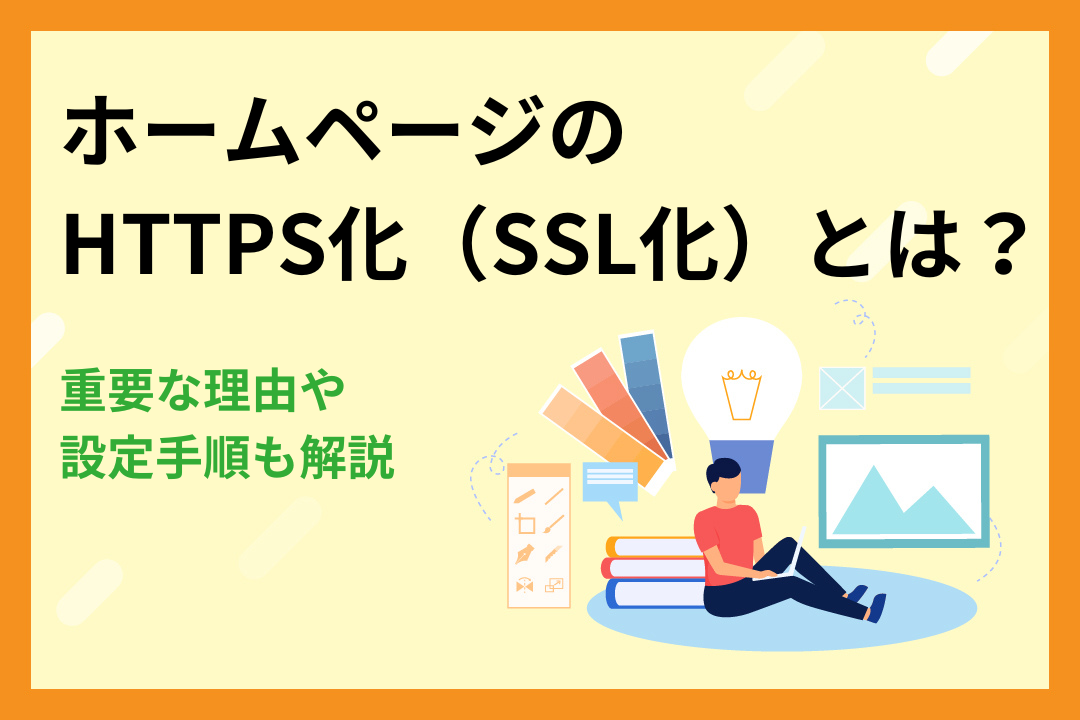 ホームページの
HTTPS化（SSL化）とは？

重要な理由や
設定手順も解説